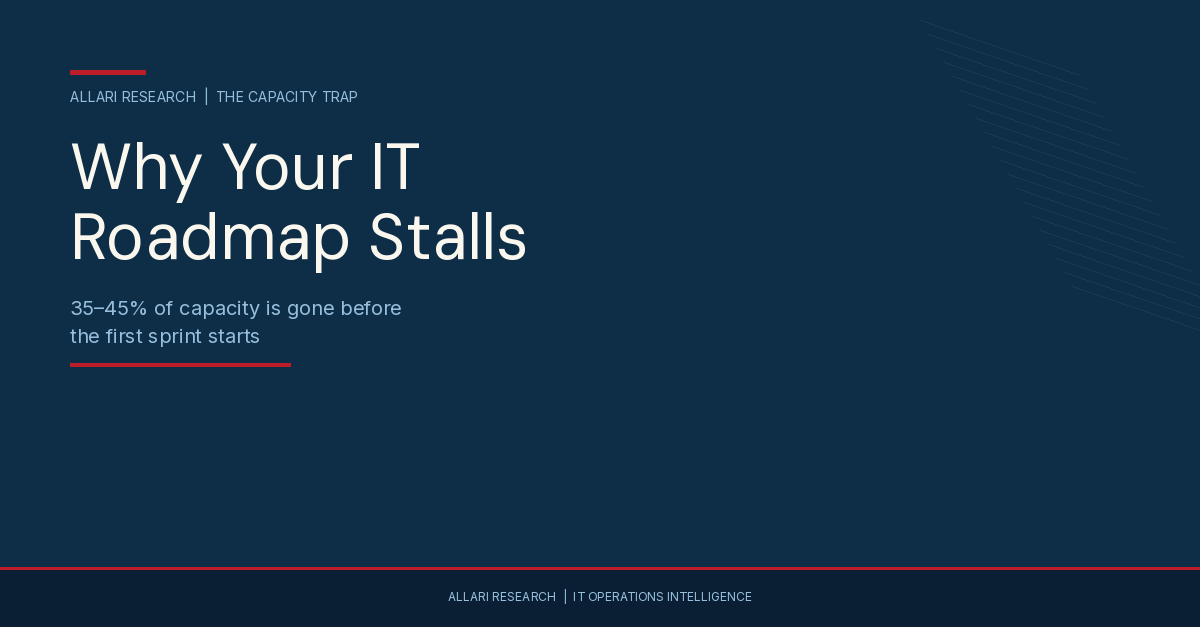 ALLARI RESEARCH | THE CAPACITY TRAP

Why Your IT Roadmap Stalls

35–45% of capacity is gone before the first sprint starts

ALLARI RESEARCH | IT OPERATIONS INTELLIGENCE